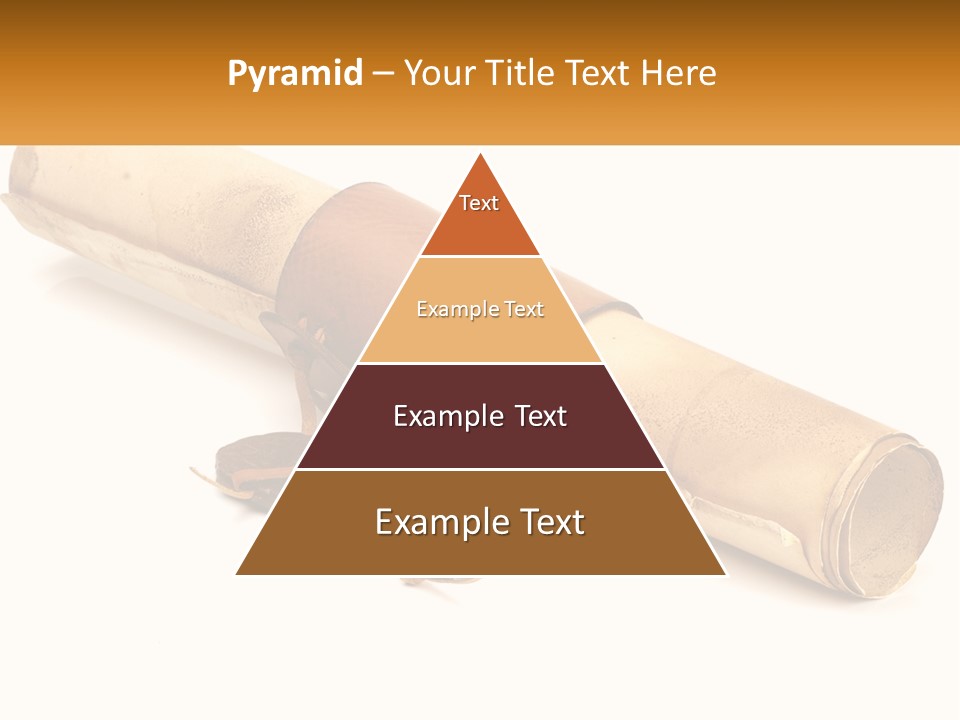 Pyramid – Your Title Text Here

Text

Example Text

Example Text

Example Text